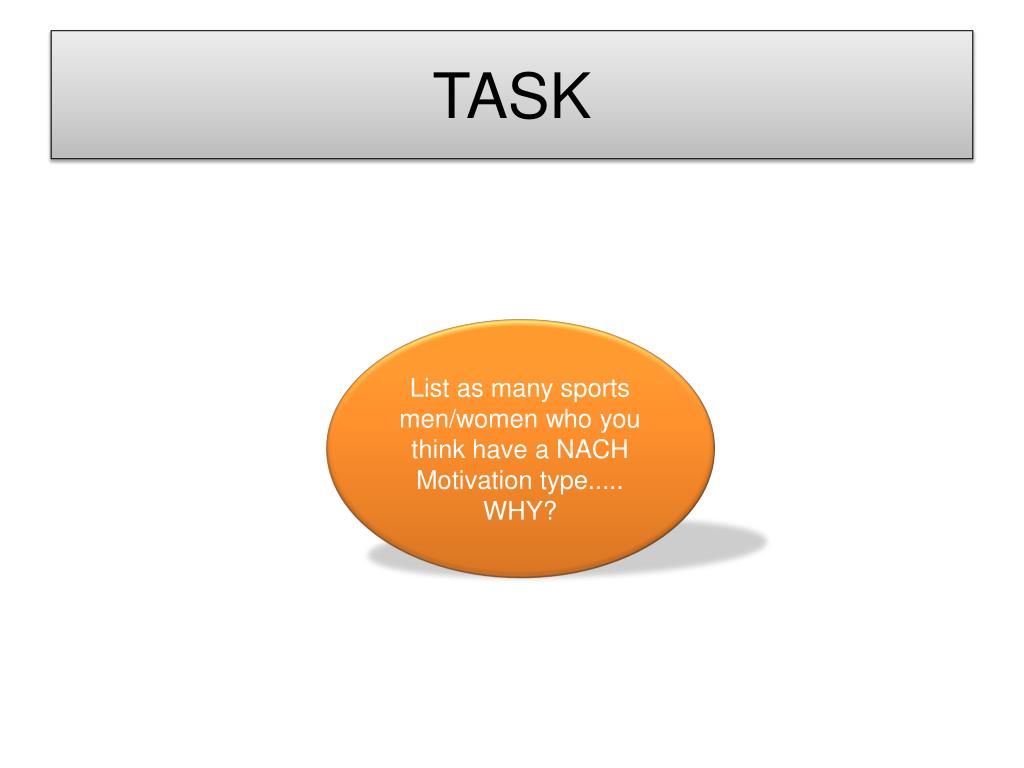 TASK

List as many sports men/women who you think have a NACH Motivation type..... WHY?